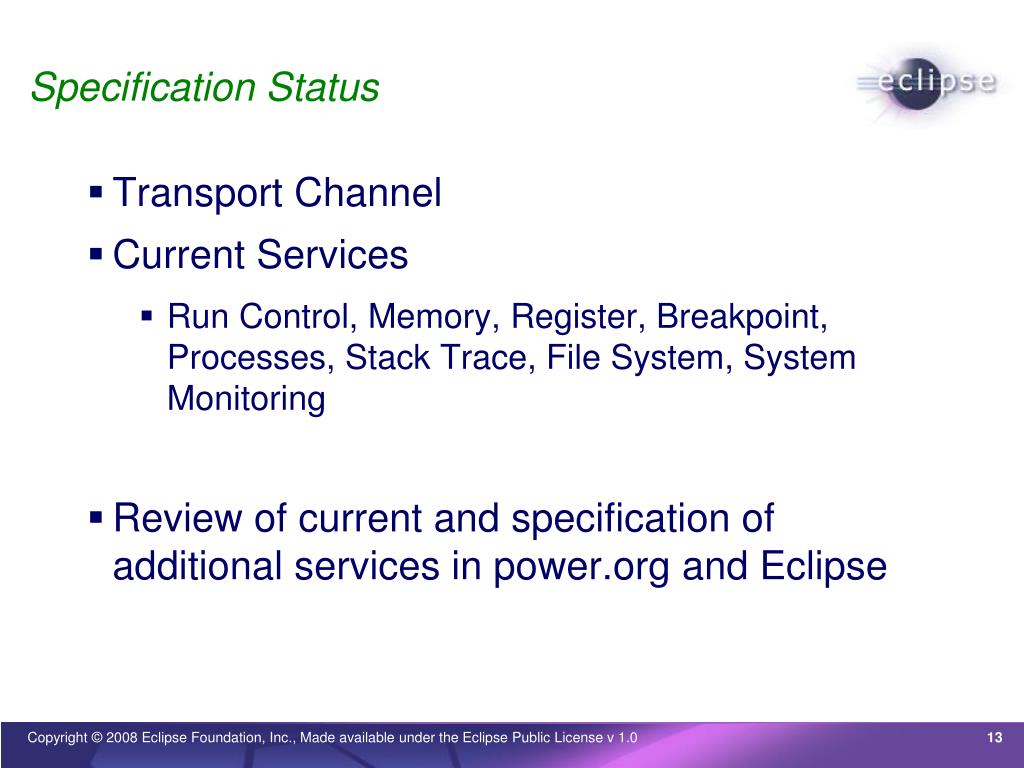 Specification Status

eclipse

▪ Transport Channel

▪ Current Services

▪ Run Control, Memory, Register, Breakpoint, Processes, Stack Trace, File System, System Monitoring

▪ Review of current and specification of additional services in power.org and Eclipse

Copyright © 2008 Eclipse Foundation, Inc., Made available under the Eclipse Public License v 1.0

13